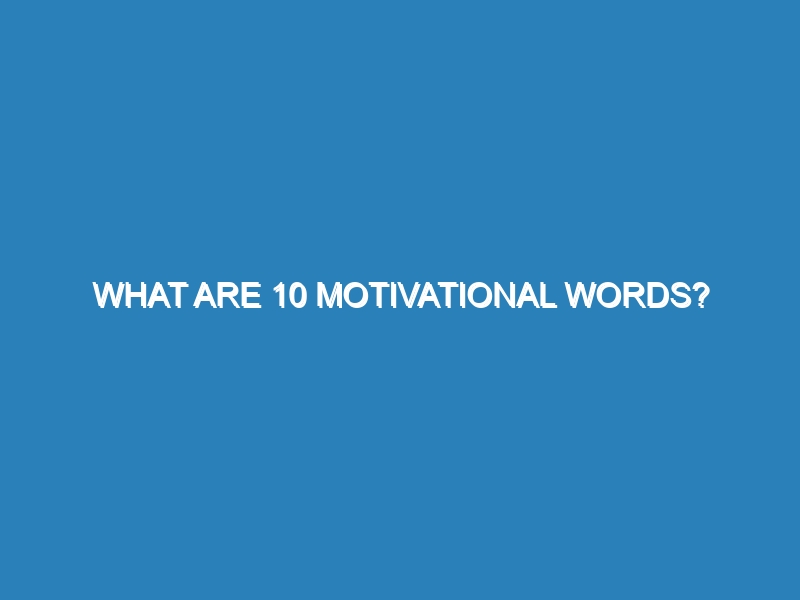 WHAT ARE 10 MOTIVATIONAL WORDS?